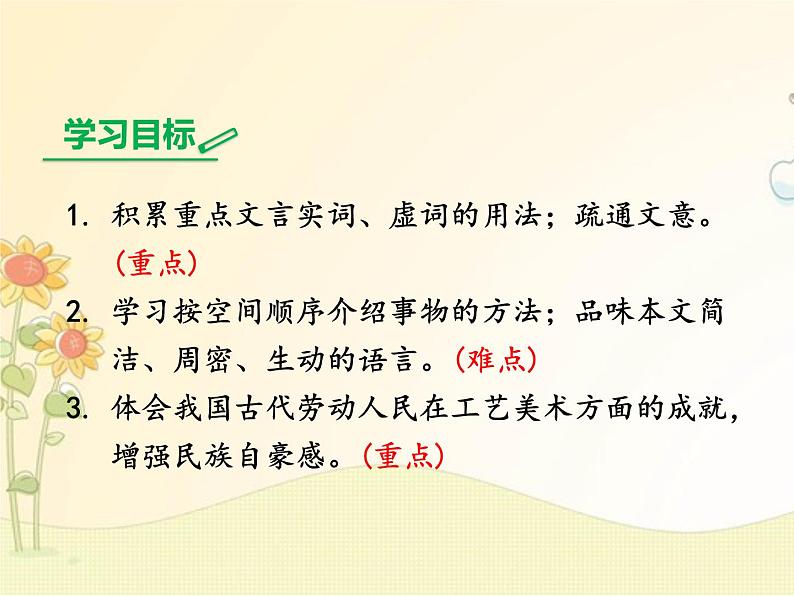 学习目标

1. 积累重点文言实词、虚词的用法；疏通文意。（重点）

2. 学习按空间顺序介绍事物的方法；品味本文简洁、周密、生动的语言。（难点）

3. 体会我国古代劳动人民在工艺美术方面的成就，增强民族自豪感。（重点）